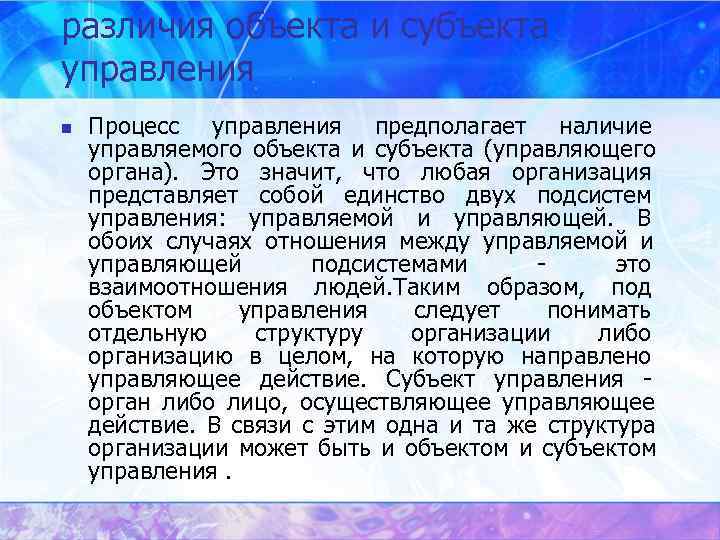 различия объекта и субъекта управления

Процесс управления предполагает наличие управляемого объекта и субъекта (управляющего органа). Это значит, что любая организация представляет собой единство двух подсистем управления: управляемой и управляющей. В обоих случаях отношения между управляемой и управляющей подсистемами - это взаимоотношения людей.Таким образом, под объектом управления следует понимать отдельную структуру организации либо организацию в целом, на которую направлено управляющее действие. Субъект управления - орган либо лицо, осуществляющее управляющее действие. В связи с этим одна и та же структура организации может быть и объектом и субъектом управления .